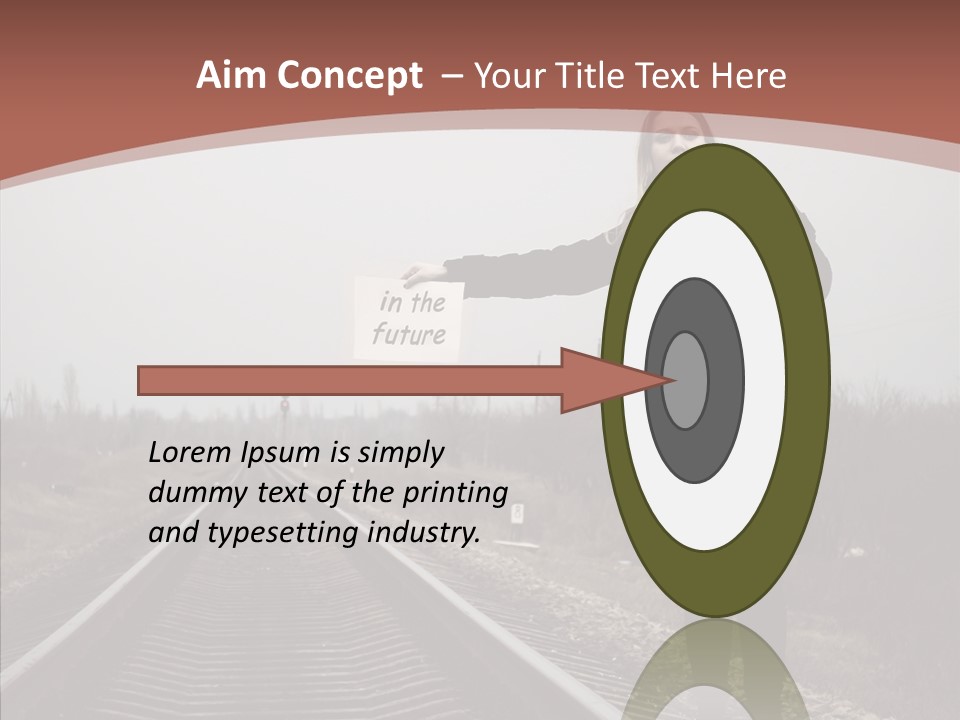 Aim Concept – Your Title Text Here

in the future

Lorem Ipsum is simply dummy text of the printing and typesetting industry.